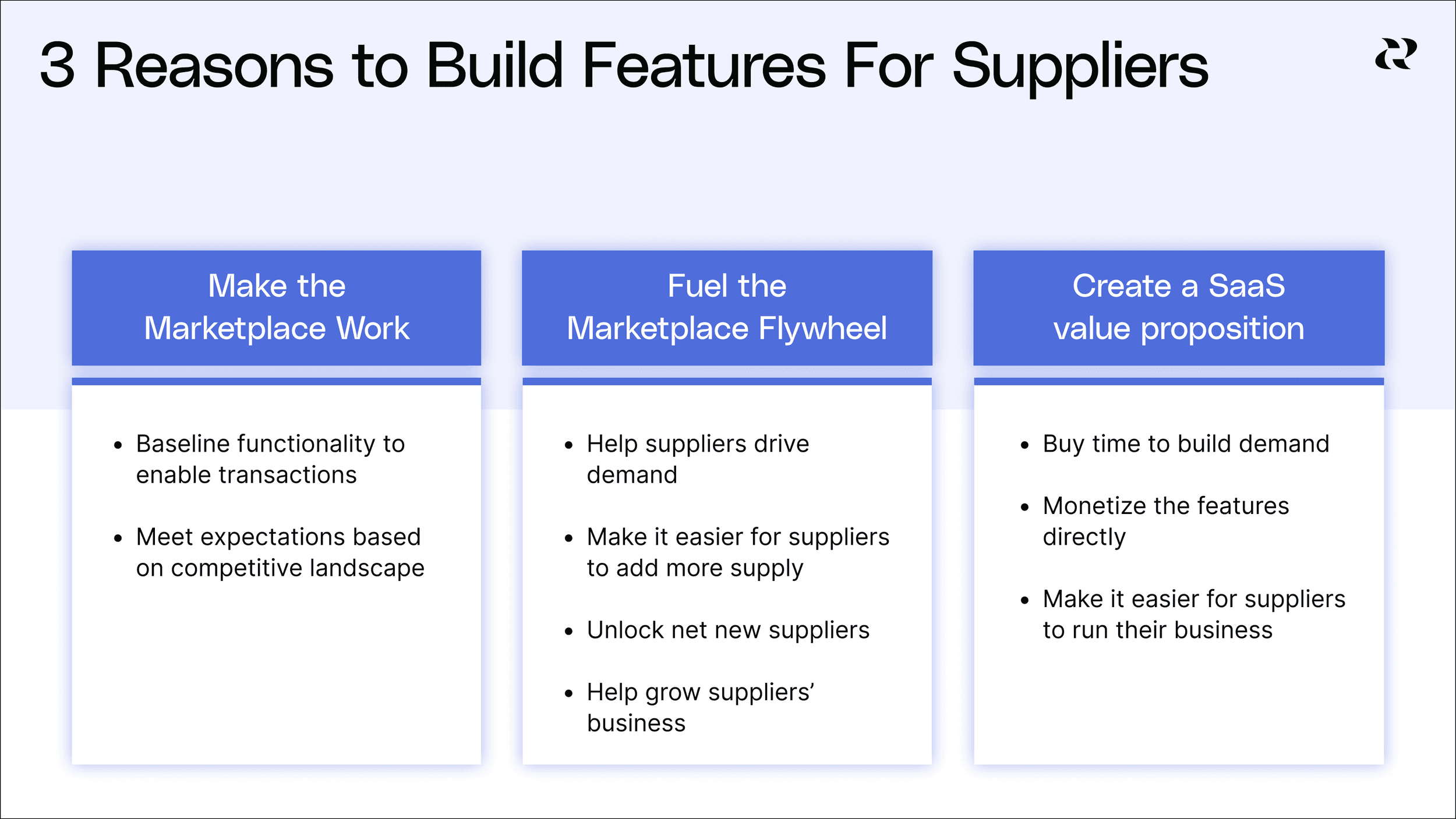 3 Reasons to Build Features For Suppliers

Make the Marketplace Work

- Baseline functionality to enable transactions
- Meet expectations based on competitive landscape

Fuel the Marketplace Flywheel

- Help suppliers drive demand
- Make it easier for suppliers to add more supply
- Unlock net new suppliers
- Help grow suppliers' business

Create a SaaS value proposition

- Buy time to build demand
- Monetize the features directly
- Make it easier for suppliers to run their business